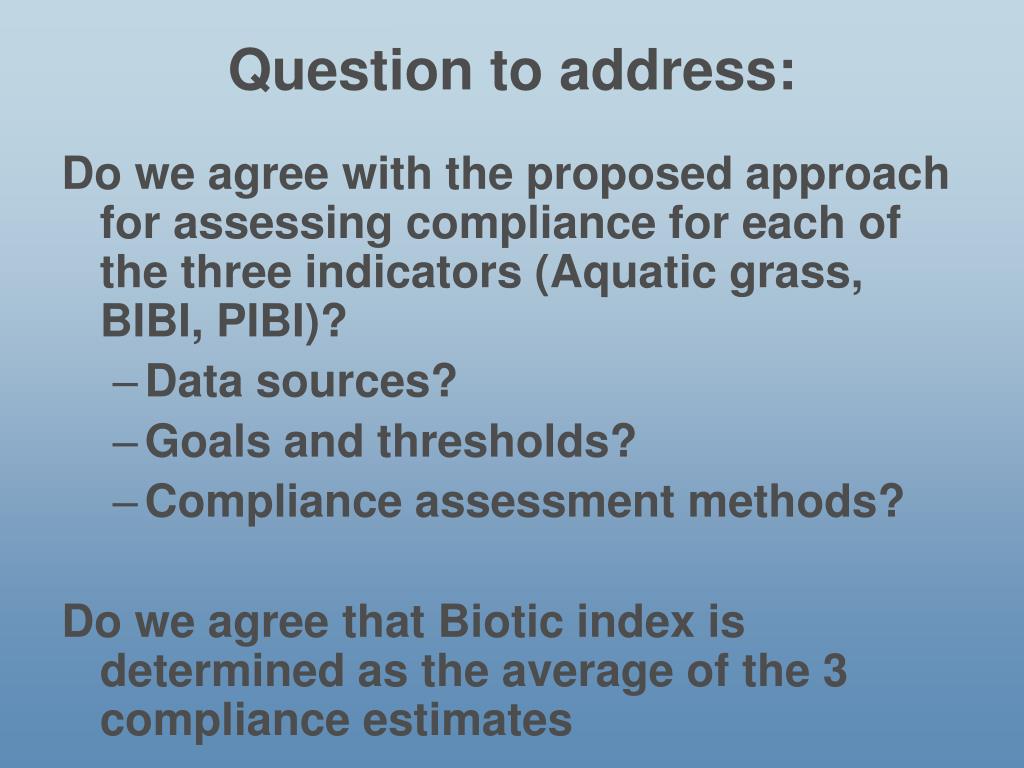 Question to address:

Do we agree with the proposed approach for assessing compliance for each of the three indicators (Aquatic grass, BIBI, PIBI)?
– Data sources?
– Goals and thresholds?
– Compliance assessment methods?

Do we agree that Biotic index is determined as the average of the 3 compliance estimates